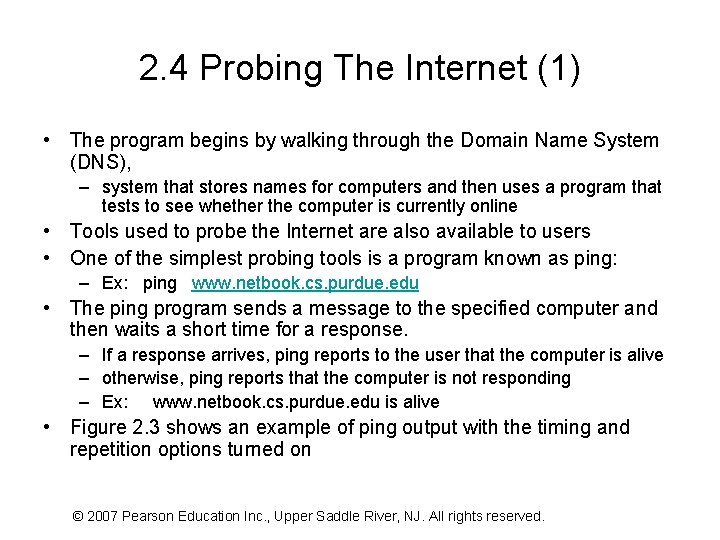 2.4 Probing The Internet (1)

• The program begins by walking through the Domain Name System (DNS),
  – system that stores names for computers and then uses a program that tests to see whether the computer is currently online
• Tools used to probe the Internet are also available to users
• One of the simplest probing tools is a program known as ping:
  – Ex: ping www.netbook.cs.purdue.edu
• The ping program sends a message to the specified computer and then waits a short time for a response.
  – If a response arrives, ping reports to the user that the computer is alive
  – otherwise, ping reports that the computer is not responding
  – Ex: www.netbook.cs.purdue.edu is alive
• Figure 2.3 shows an example of ping output with the timing and repetition options turned on

© 2007 Pearson Education Inc., Upper Saddle River, NJ. All rights reserved.